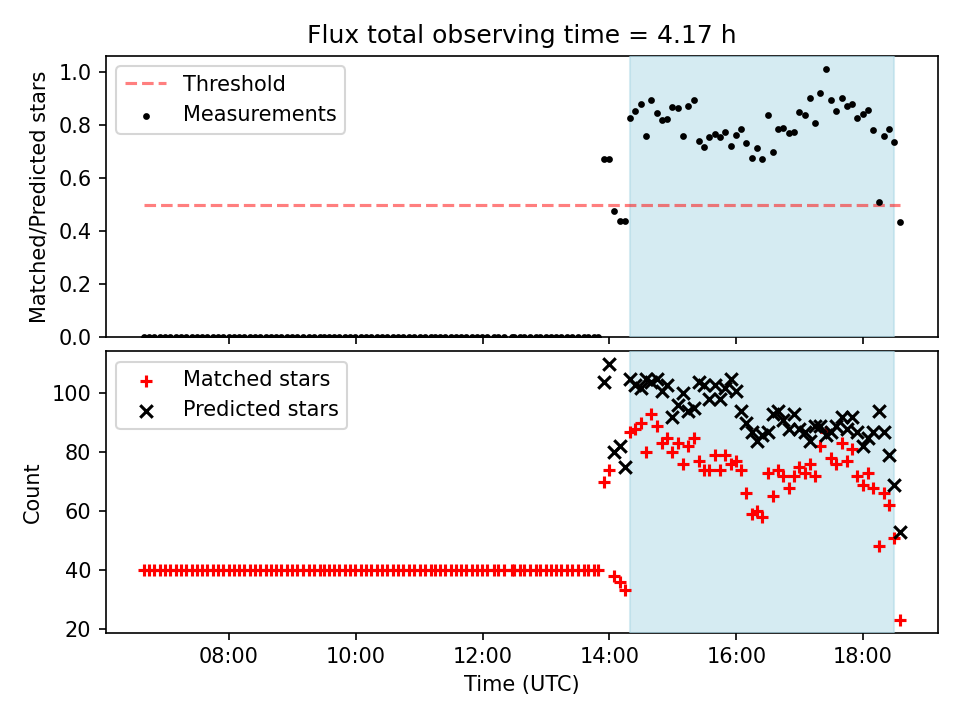 Flux total observing time = 4.17 h

Threshold
Measurements

Matched/Predicted stars

1.0
0.8
0.6
0.4
0.2
0.0

Matched stars
Predicted stars

Count

100
80
60
40
20

08:00
10:00
12:00
14:00
16:00
18:00

Time (UTC)